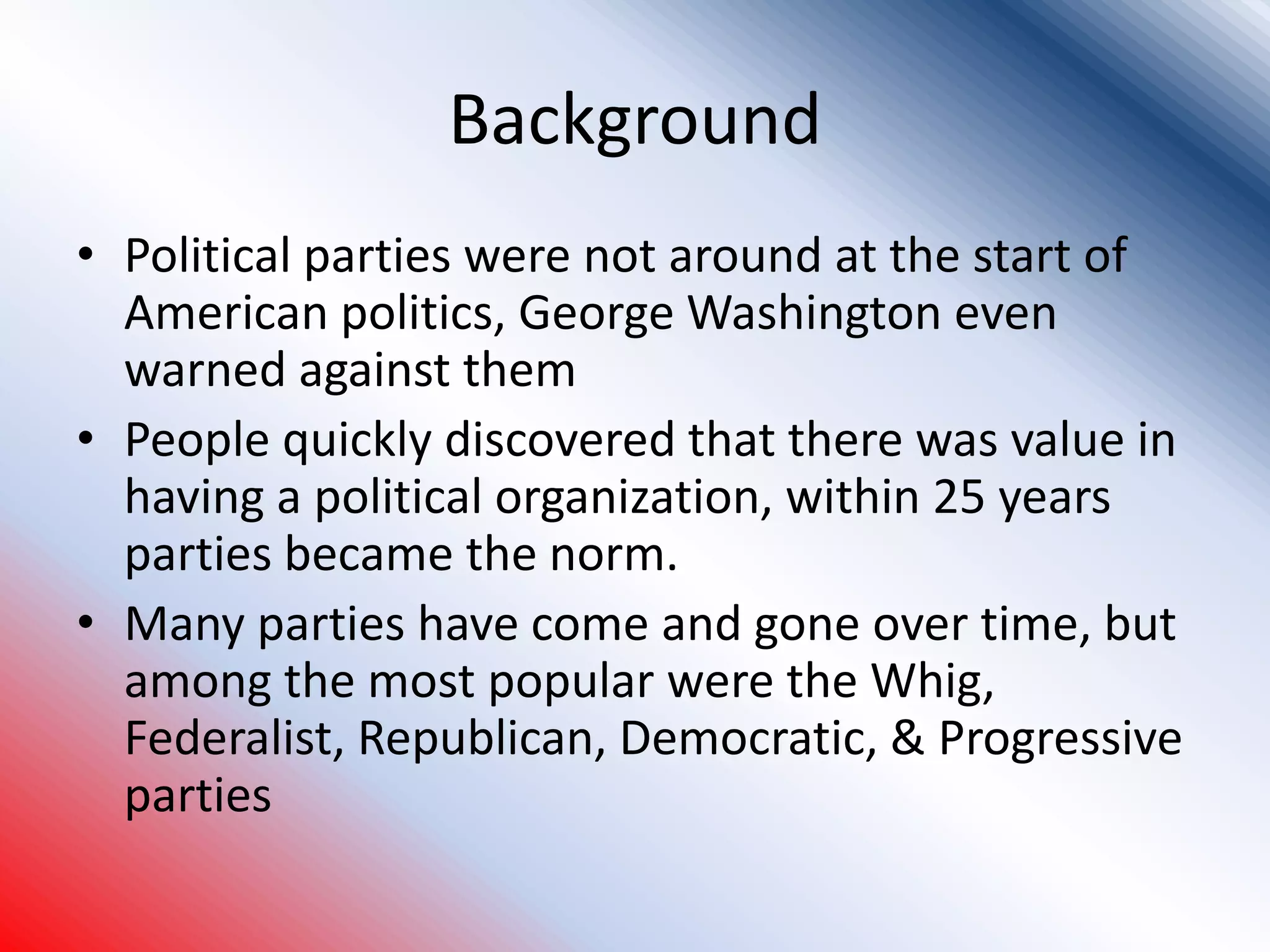 Background

• Political parties were not around at the start of American politics, George Washington even warned against them

• People quickly discovered that there was value in having a political organization, within 25 years parties became the norm.

• Many parties have come and gone over time, but among the most popular were the Whig, Federalist, Republican, Democratic, & Progressive parties